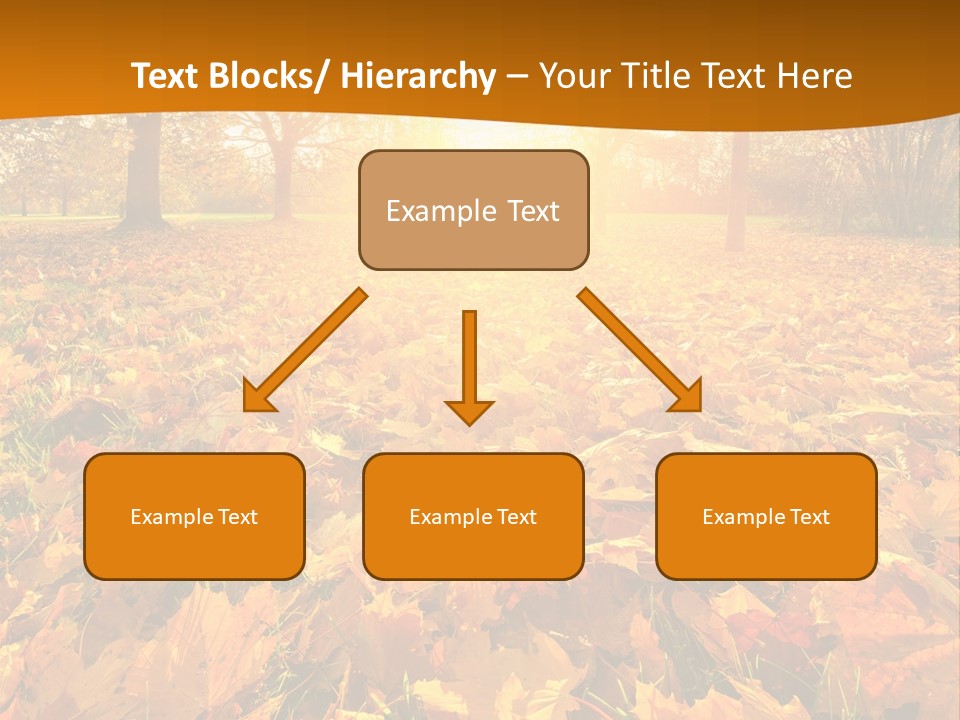 Text Blocks/ Hierarchy – Your Title Text Here

Example Text

Example Text

Example Text

Example Text